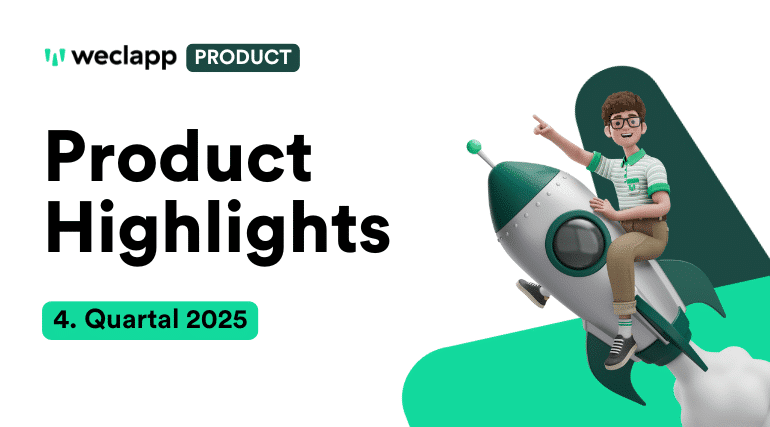 weclapp PRODUCT

Product Highlights

4. Quartal 2025